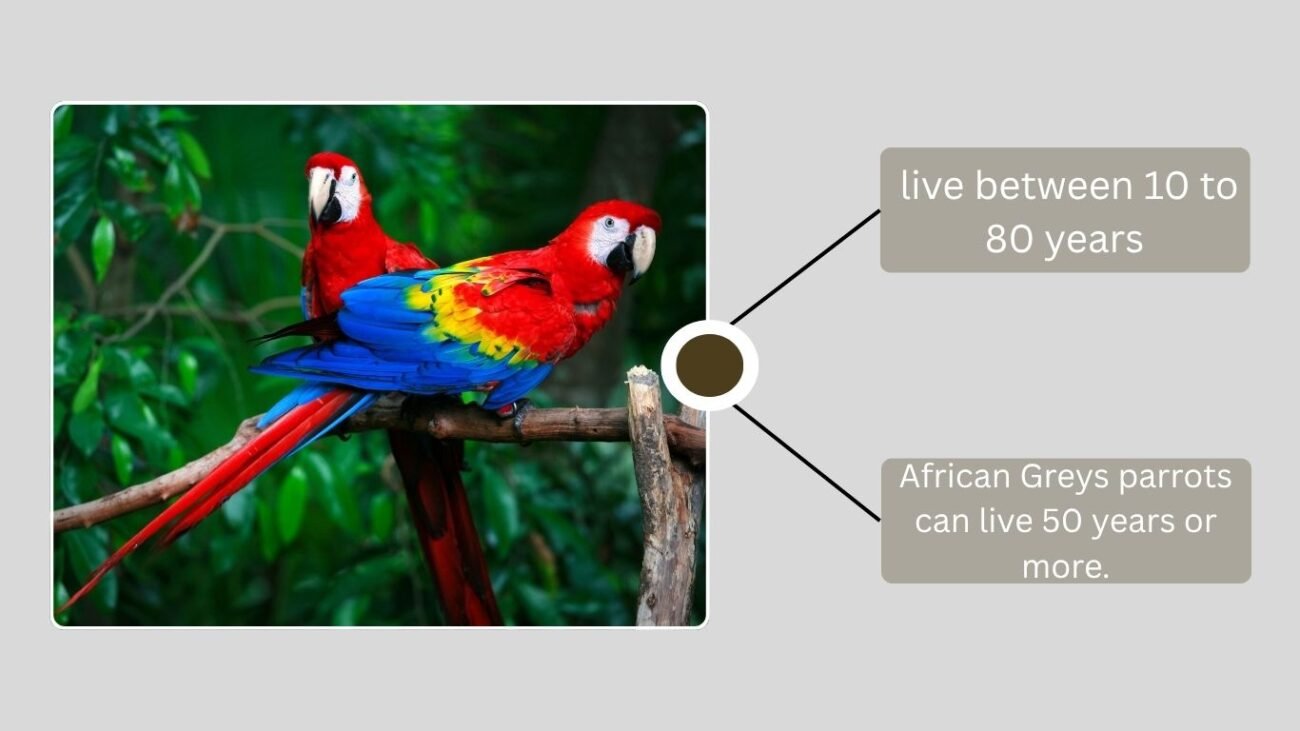 live between 10 to 80 years

African Greys parrots can live 50 years or more.